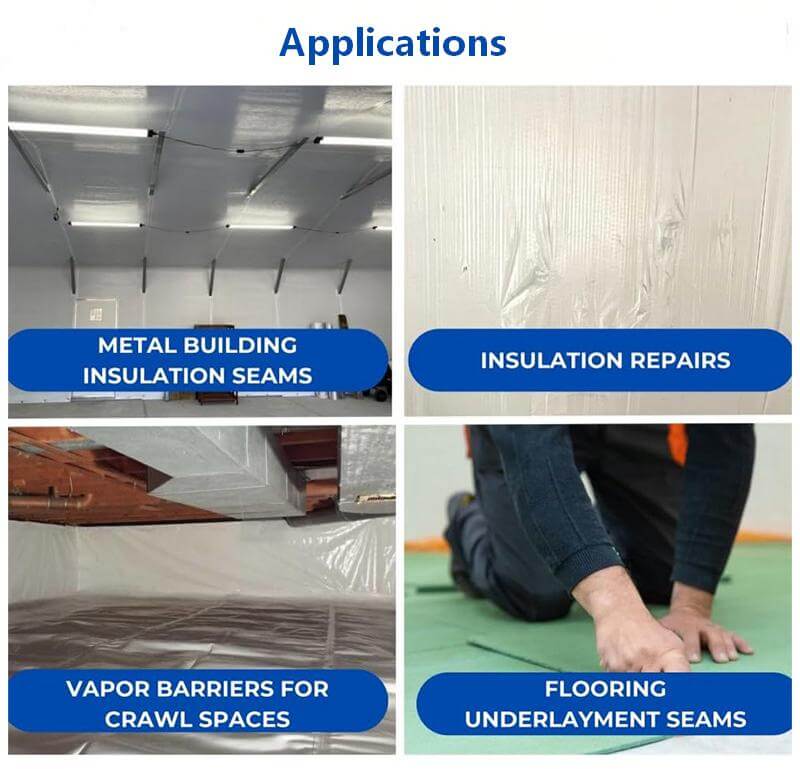 Applications

METAL BUILDING INSULATION SEAMS

INSULATION REPAIRS

VAPOR BARRIERS FOR CRAWL SPACES

FLOORING UNDERLAYMENT SEAMS